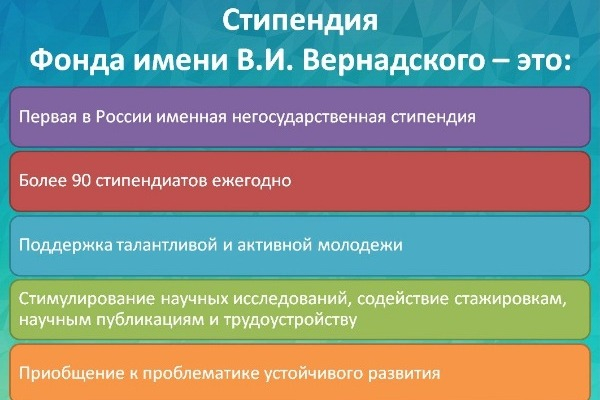 Стипендия
Фонда имени В.И. Вернадского – это:

Первая в России именная негосударственная стипендия

Более 90 стипендиатов ежегодно

Поддержка талантливой и активной молодежи

Стимулирование научных исследований, содействие стажировкам, научным публикациям и трудоустройству

Приобщение к проблематике устойчивого развития